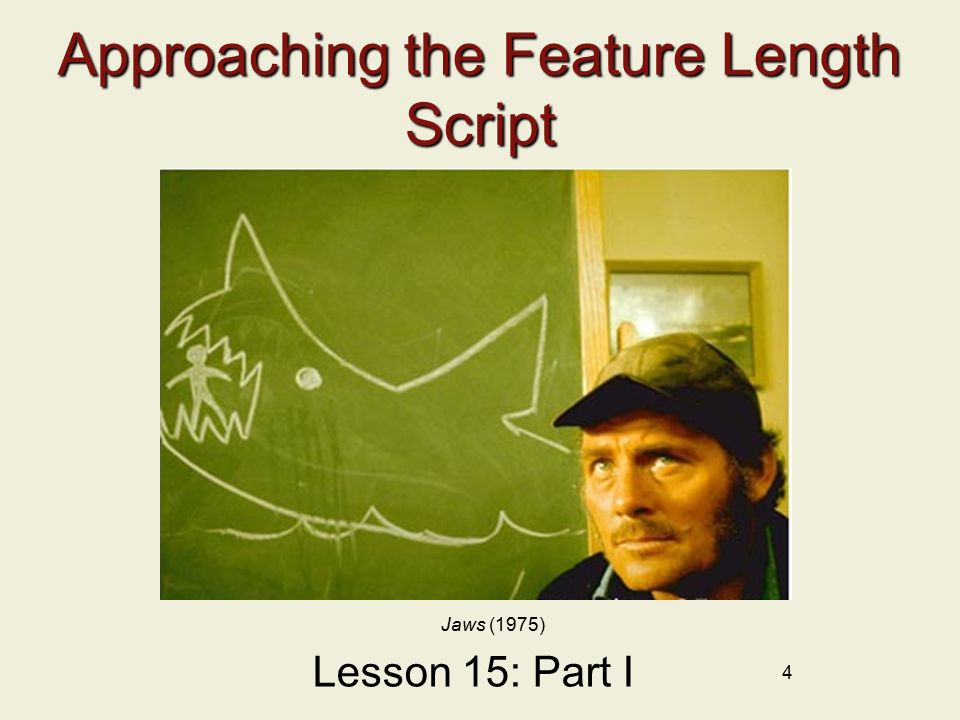 Approaching the Feature Length Script

Jaws (1975)

Lesson 15: Part I

4